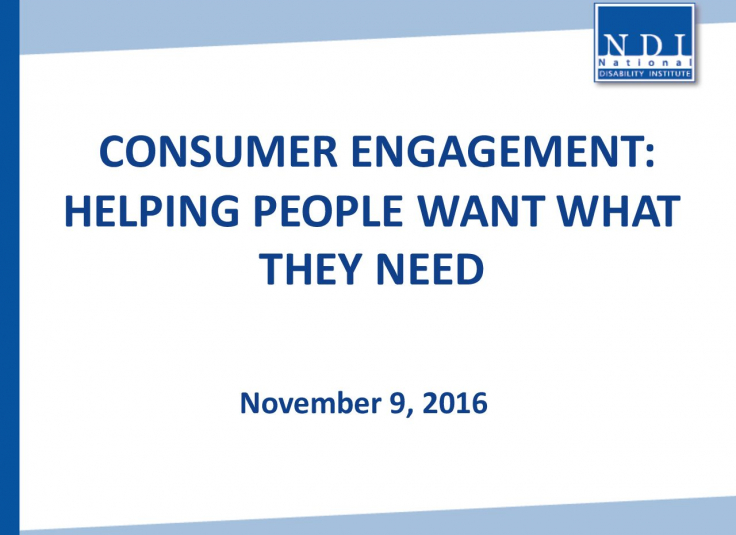 NDI
National
DISABILITY INSTITUTE

CONSUMER ENGAGEMENT: HELPING PEOPLE WANT WHAT THEY NEED

November 9, 2016